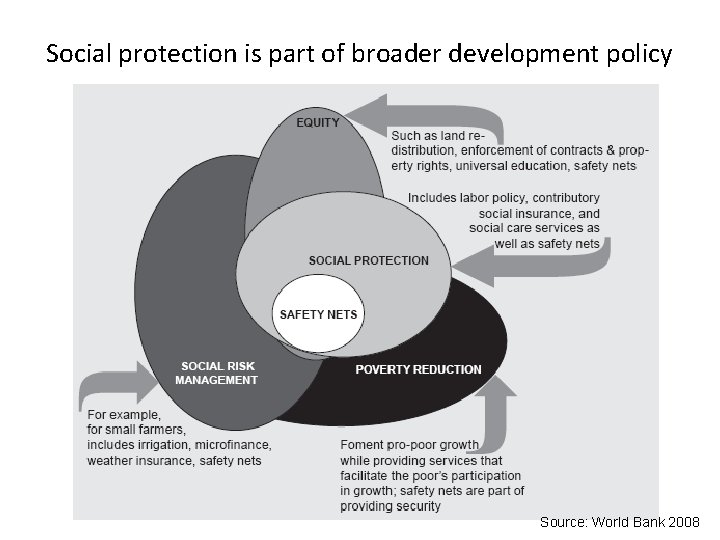 Social protection is part of broader development policy

EQUITY

Such as land redistribution, enforcement of contracts & property rights, universal education, safety nets

Includes labor policy, contributory social insurance, and social care services as well as safety nets

SOCIAL PROTECTION

SAFETY NETS

SOCIAL RISK MANAGEMENT

POVERTY REDUCTION

For example, for small farmers, includes irrigation, microfinance, weather insurance, safety nets

Foment pro-poor growth while providing services that facilitate the poor's participation in growth; safety nets are part of providing security

Source: World Bank 2008